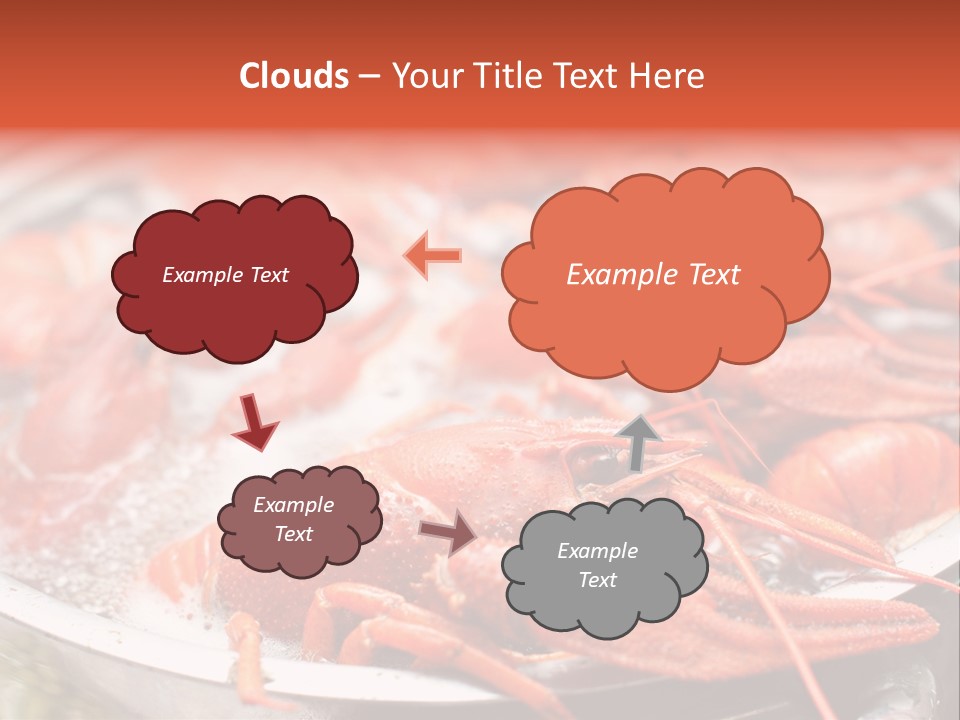 **Clouds** – Your Title Text Here

Example Text

Example Text

Example Text

Example Text